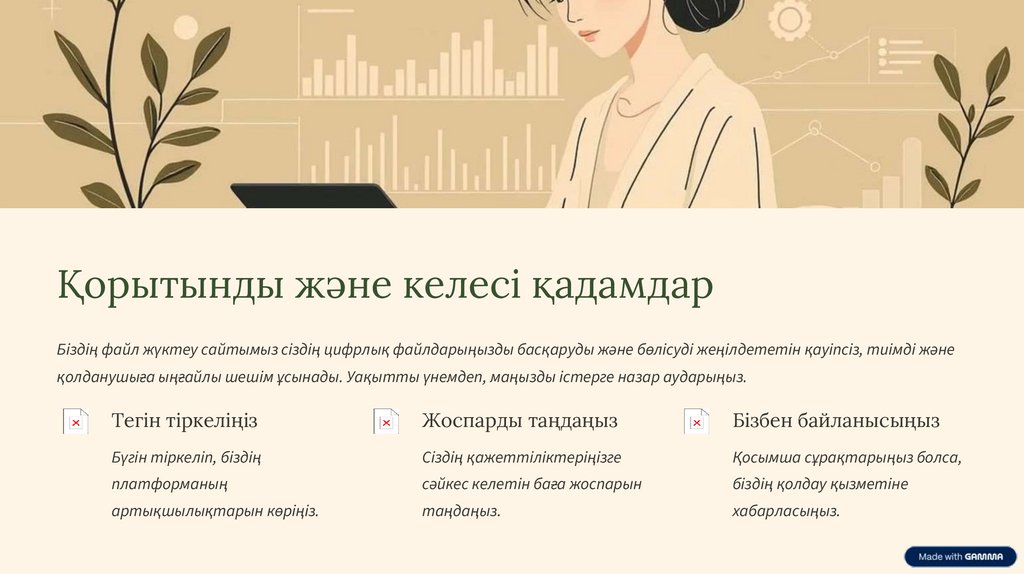 Қорытынды және келесі қадамдар

Біздің файл жүктеу сайтымыз сіздің цифрлық файлдарыңызды басқаруды және бөлісуді жеңілдететін қауіпсіз, тиімді және қолданушыға ыңғайлы шешім ұсынады. Уақытты үнемдеп, маңызды істерге назар аударыңыз.

Тегін тіркеліңіз

Бүгін тіркеліп, біздің платформаның артықшылықтарын көріңіз.

Жоспарды таңдаңыз

Сіздің қажеттіліктеріңізге сәйкес келетін баға жоспарын таңдаңыз.

Бізбен байланысыңыз

Қосымша сұрақтарыңыз болса, біздің қолдау қызметіне хабарласыңыз.

Made with GAMMA